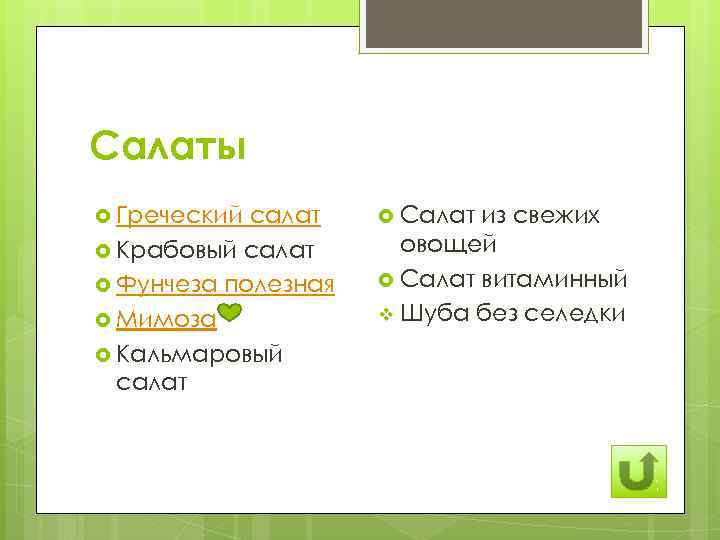 Салаты

Греческий салат
Крабовый салат
Фунчеза полезная
Мимоза
Кальмаровый салат

Салат из свежих овощей
Салат витаминный
Шуба без селедки